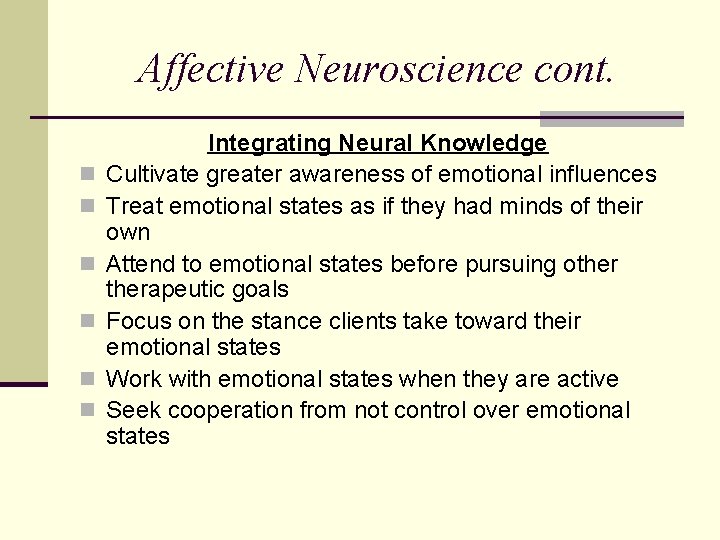 Affective Neuroscience cont.

Integrating Neural Knowledge

- Cultivate greater awareness of emotional influences
- Treat emotional states as if they had minds of their own
- Attend to emotional states before pursuing other therapeutic goals
- Focus on the stance clients take toward their emotional states
- Work with emotional states when they are active
- Seek cooperation from not control over emotional states